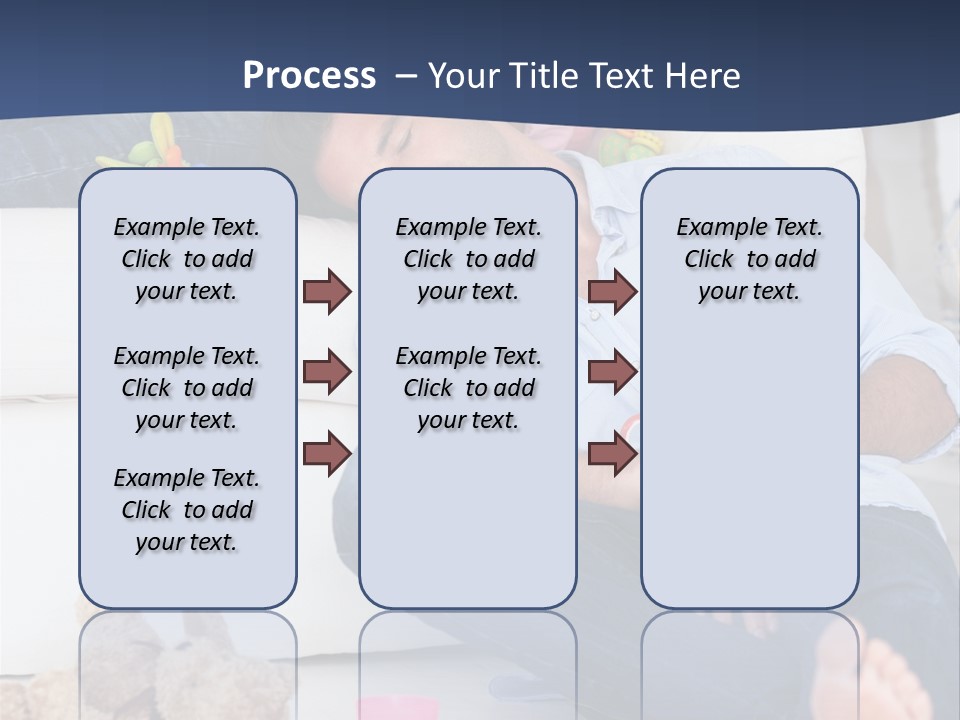 Process – Your Title Text Here

Example Text. Click to add your text.

Example Text. Click to add your text.

Example Text. Click to add your text.

Example Text. Click to add your text.

Example Text. Click to add your text.

Example Text. Click to add your text.